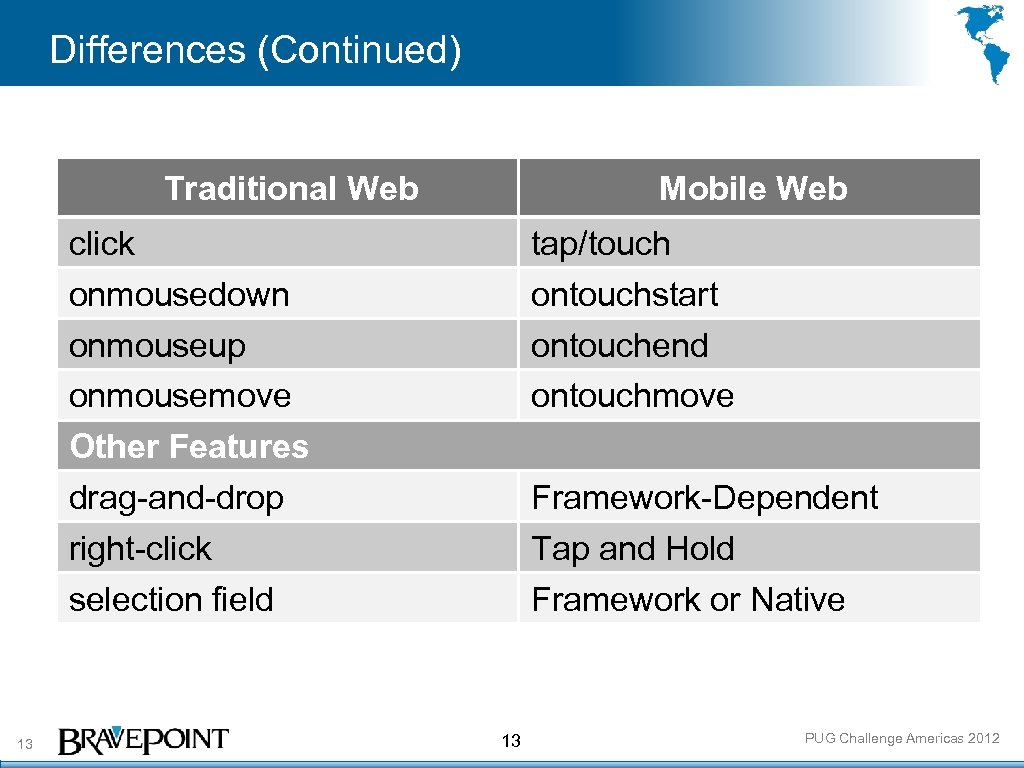 Differences (Continued)

| Traditional Web | Mobile Web |
|---|---|
| click | tap/touch |
| onmousedown | ontouchstart |
| onmouseup | ontouchend |
| onmousemove | ontouchmove |
| Other Features | |
| drag-and-drop | Framework-Dependent |
| right-click | Tap and Hold |
| selection field | Framework or Native |

13 BRAVEPOINT 13 PUG Challenge Americas 2012